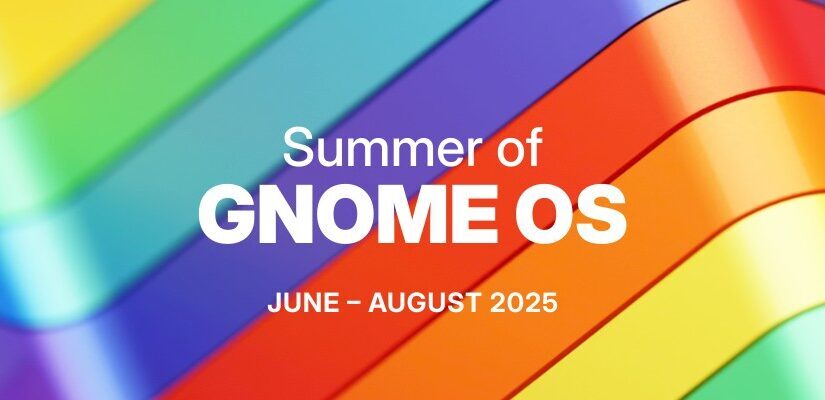 Summer of
GNOME OS

JUNE – AUGUST 2025